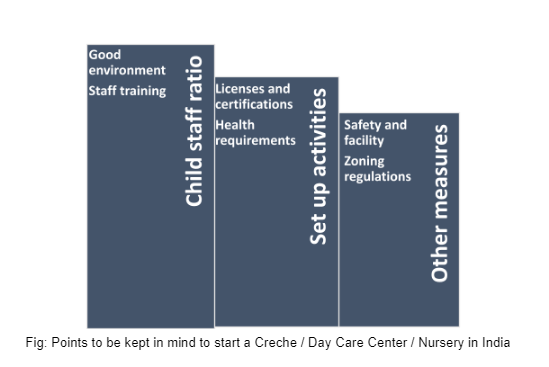 Good environment
Staff training

Child staff ratio

Licenses and certifications
Health requirements

Set up activities

Safety and facility
Zoning regulations

Other measures

Fig: Points to be kept in mind to start a Creche / Day Care Center / Nursery in India